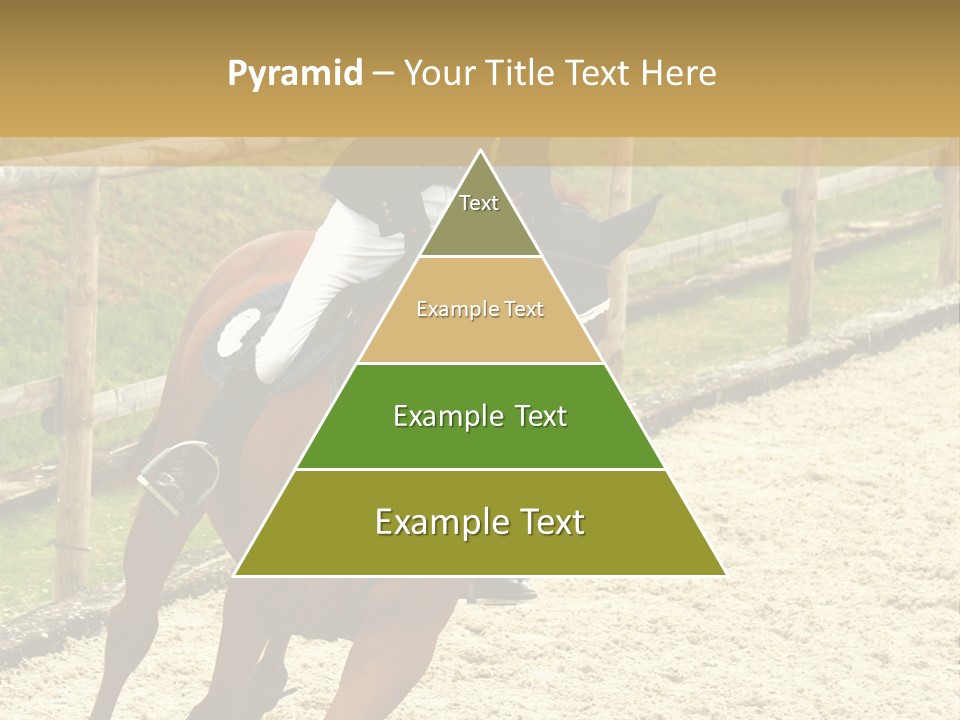 Pyramid – Your Title Text Here

Text

Example Text

Example Text

Example Text